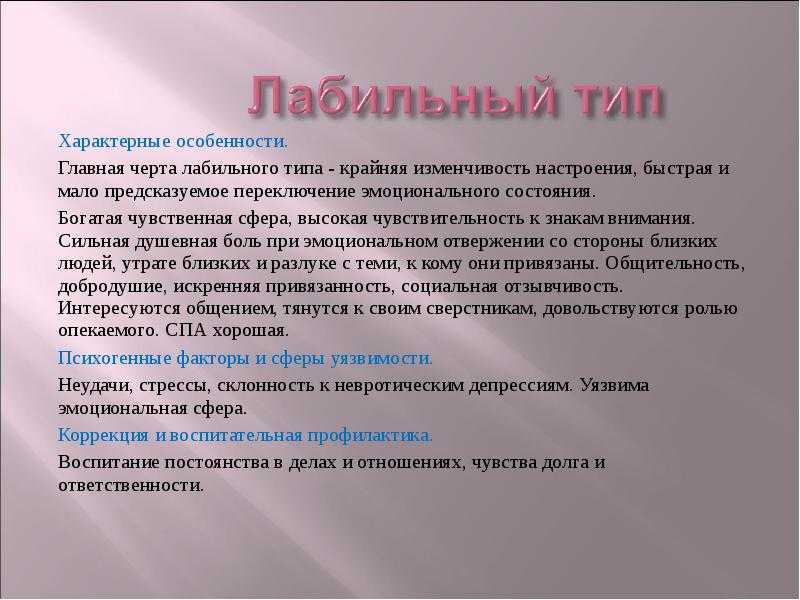 Лабильный тип

Характерные особенности.

Главная черта лабильного типа - крайняя изменчивость настроения, быстрая и мало предсказуемое переключение эмоционального состояния.

Богатая чувственная сфера, высокая чувствительность к знакам внимания. Сильная душевная боль при эмоциональном отвержении со стороны близких людей, утрате близких и разлуке с теми, к кому они привязаны. Общительность, добродушие, искренняя привязанность, социальная отзывчивость. Интересуются общением, тянутся к своим сверстникам, довольствуются ролью опекаемого. СПА хорошая.

Психогенные факторы и сферы уязвимости.

Неудачи, стрессы, склонность к невротическим депрессиям. Уязвима эмоциональная сфера.

Коррекция и воспитательная профилактика.

Воспитание постоянства в делах и отношениях, чувства долга и ответственности.